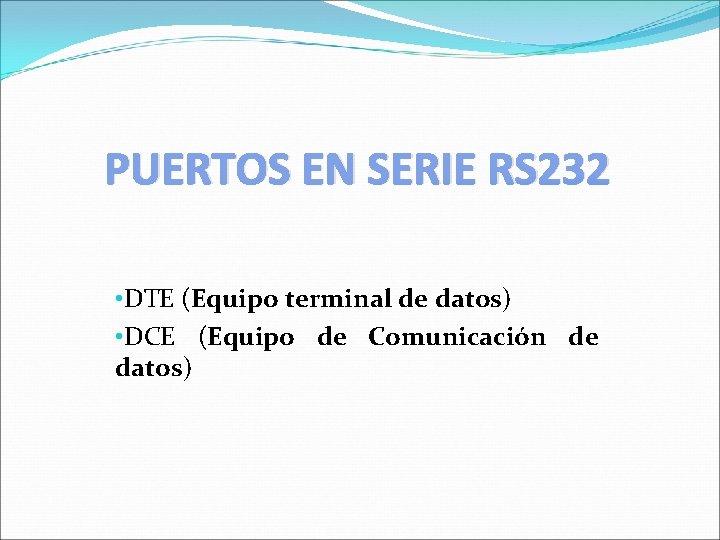 PUERTOS EN SERIE RS232

•DTE (Equipo terminal de datos)

•DCE (Equipo de Comunicación de datos)